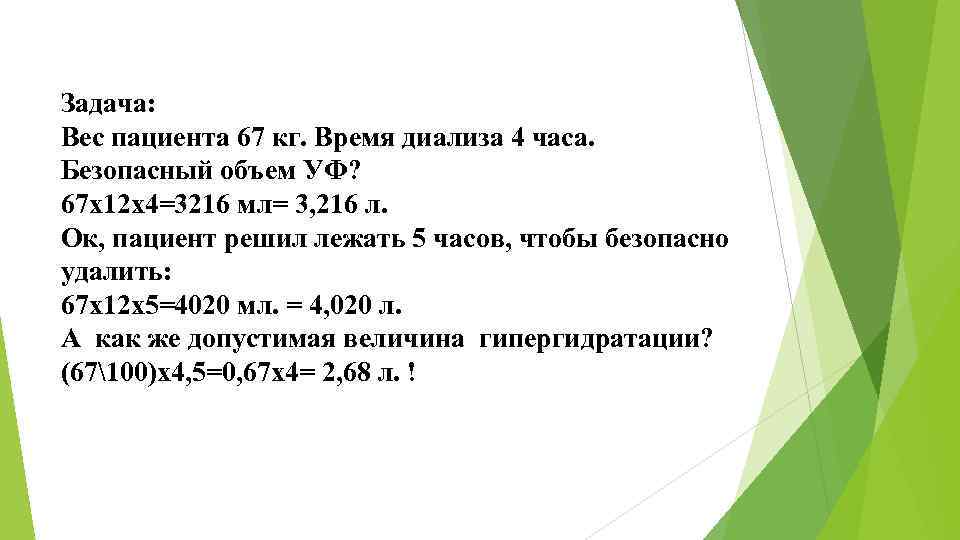 Задача:
Вес пациента 67 кг. Время диализа 4 часа.
Безопасный объем УФ?
67х12х4=3216 мл= 3,216 л.
Ок, пациент решил лежать 5 часов, чтобы безопасно удалить:
67х12х5=4020 мл. = 4,020 л.
А как же допустимая величина гипергидратации?
(67\100)х4,5=0,67х4= 2,68 л. !